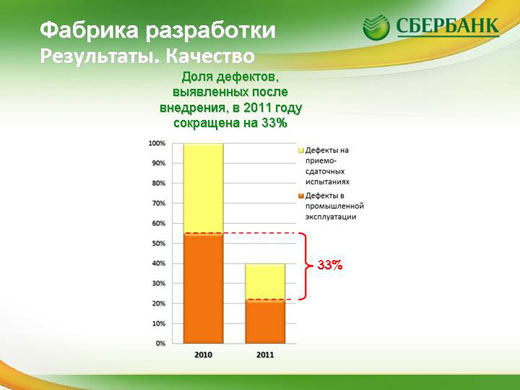 Фабрика разработки
Результаты. Качество

СБЕРБАНК

Доля дефектов, выявленных после внедрения, в 2011 году сокращена на 33%

100%
90%
80%
70%
60%
50%
40%
30%
20%
10%
0%

2010
2011

Дефекты на приемо-сдаточных испытаниях
Дефекты в промышленной эксплуатации

33%